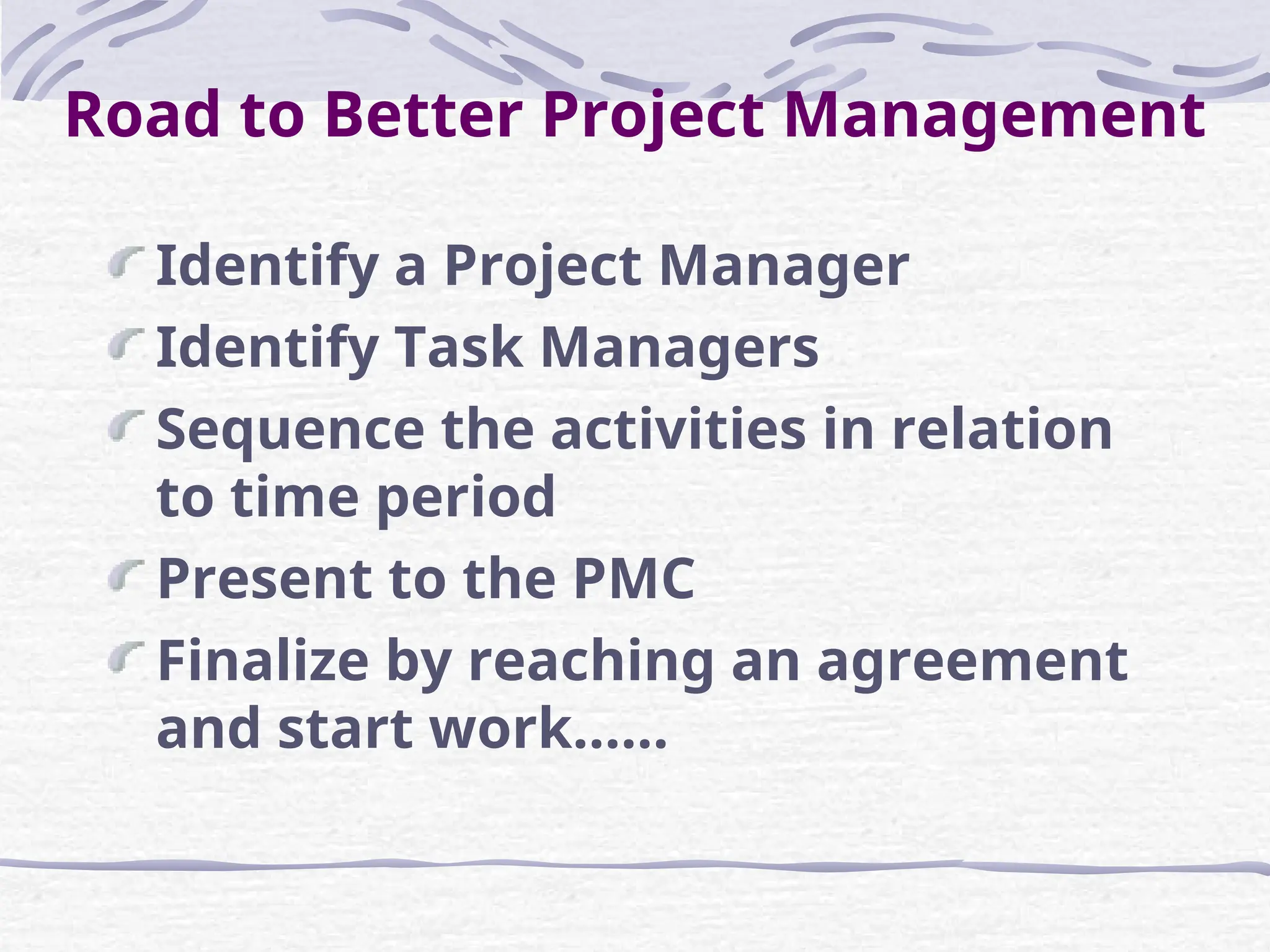 Road to Better Project Management

Identify a Project Manager

Identify Task Managers

Sequence the activities in relation to time period

Present to the PMC

Finalize by reaching an agreement and start work……